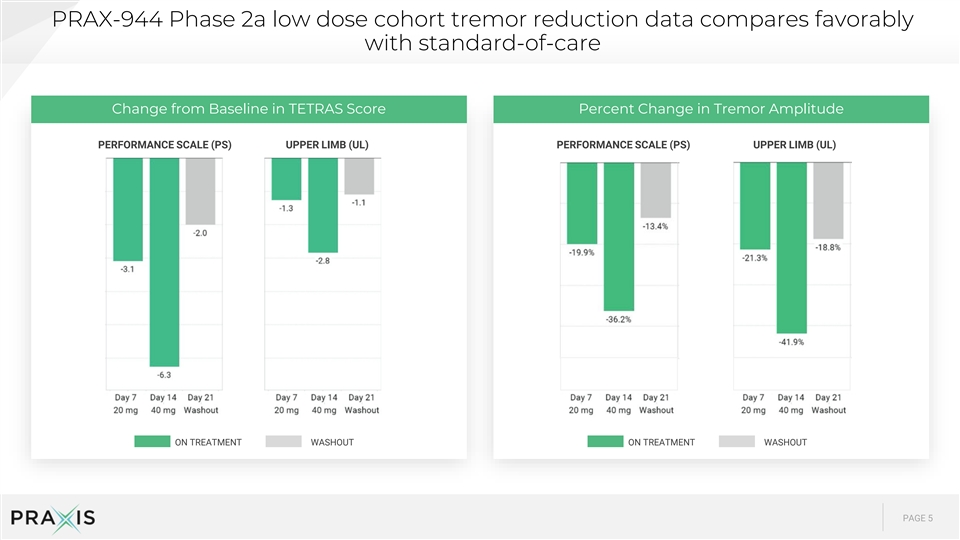 PRAX-944 Phase 2a low dose cohort tremor reduction data compares favorably with standard-of-care

Change from Baseline in TETRAS Score

PERFORMANCE SCALE (PS)

-3.1
-6.3
-2.0

Day 7
20 mg
Day 14
40 mg
Day 21
Washout

UPPER LIMB (UL)

-1.3
-2.8
-1.1

Day 7
20 mg
Day 14
40 mg
Day 21
Washout

ON TREATMENT
WASHOUT

Percent Change in Tremor Amplitude

PERFORMANCE SCALE (PS)

-19.9%
-36.2%
-13.4%

Day 7
20 mg
Day 14
40 mg
Day 21
Washout

UPPER LIMB (UL)

-21.3%
-41.9%
-18.8%

Day 7
20 mg
Day 14
40 mg
Day 21
Washout

ON TREATMENT
WASHOUT

PRAXIS

PAGE 5